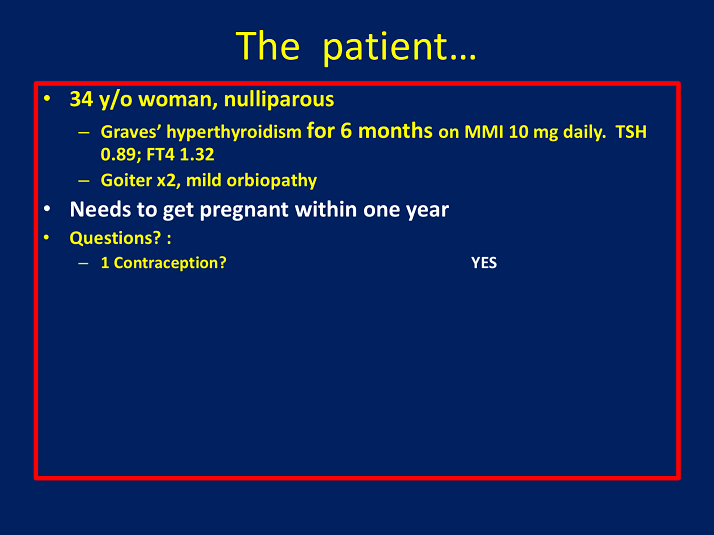 The patient…

• 34 y/o woman, nulliparous

– Graves' hyperthyroidism for 6 months on MMI 10 mg daily. TSH 0.89; FT4 1.32

– Goiter x2, mild orbiopathy

• Needs to get pregnant within one year

• Questions? :

– 1 Contraception? YES